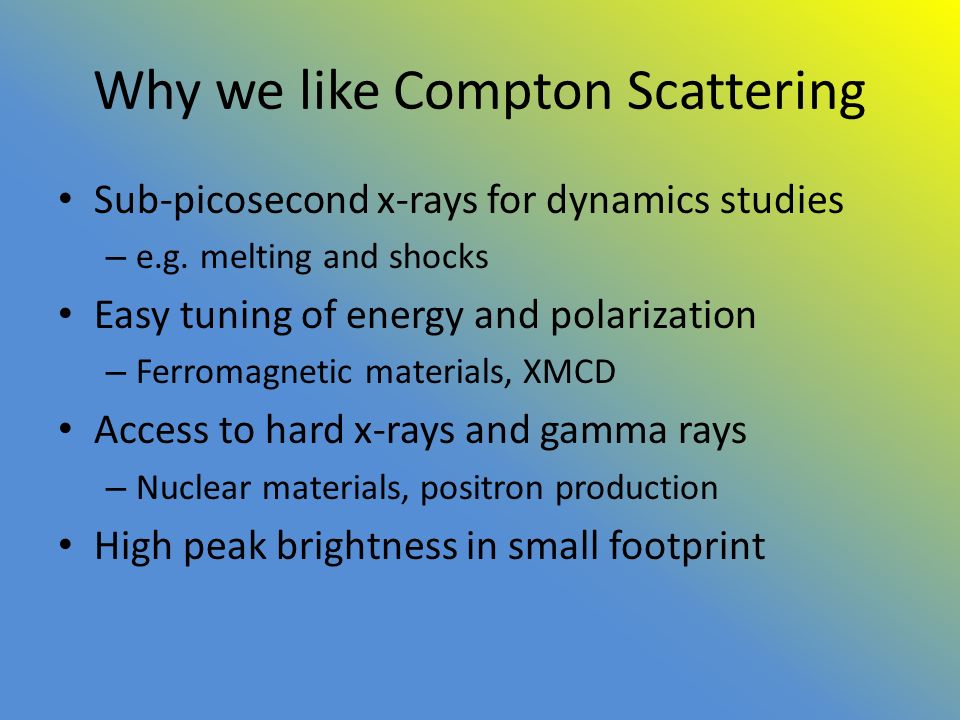 Why we like Compton Scattering

• Sub-picosecond x-rays for dynamics studies
  – e.g. melting and shocks
• Easy tuning of energy and polarization
  – Ferromagnetic materials, XMCD
• Access to hard x-rays and gamma rays
  – Nuclear materials, positron production
• High peak brightness in small footprint